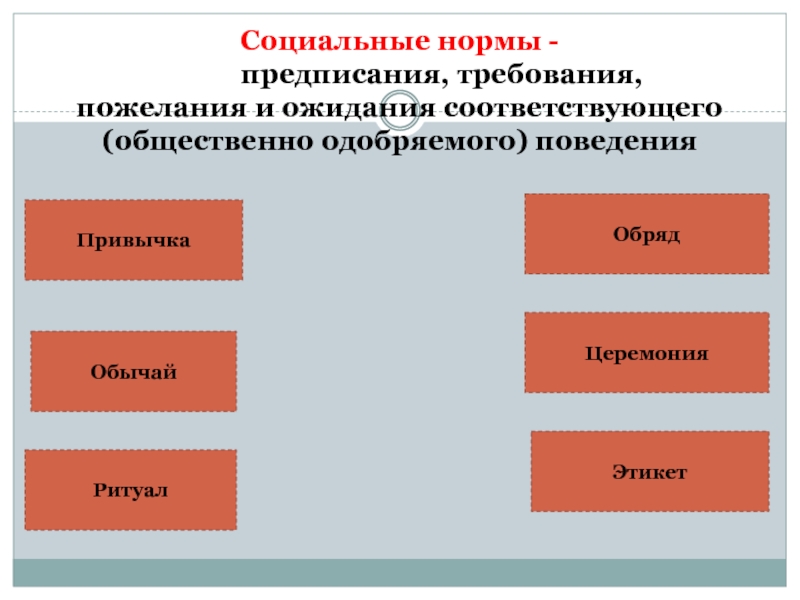 Социальные нормы - предписания, требования, пожелания и ожидания соответствующего (общественно одобряемого) поведения

Привычка

Обычай

Ритуал

Обряд

Церемония

Этикет